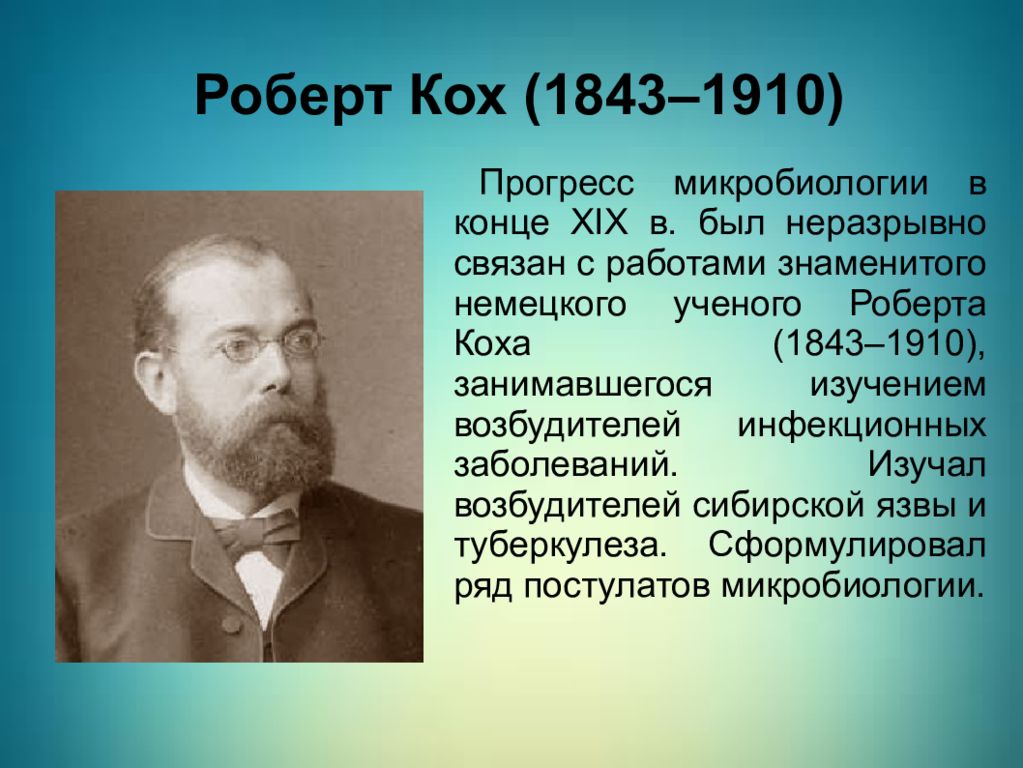 Роберт Кох (1843–1910)

Прогресс микробиологии в конце XIX в. был неразрывно связан с работами знаменитого немецкого ученого Роберта Коха (1843–1910), занимавшегося изучением возбудителей инфекционных заболеваний. Изучал возбудителей сибирской язвы и туберкулеза. Сформулировал ряд постулатов микробиологии.